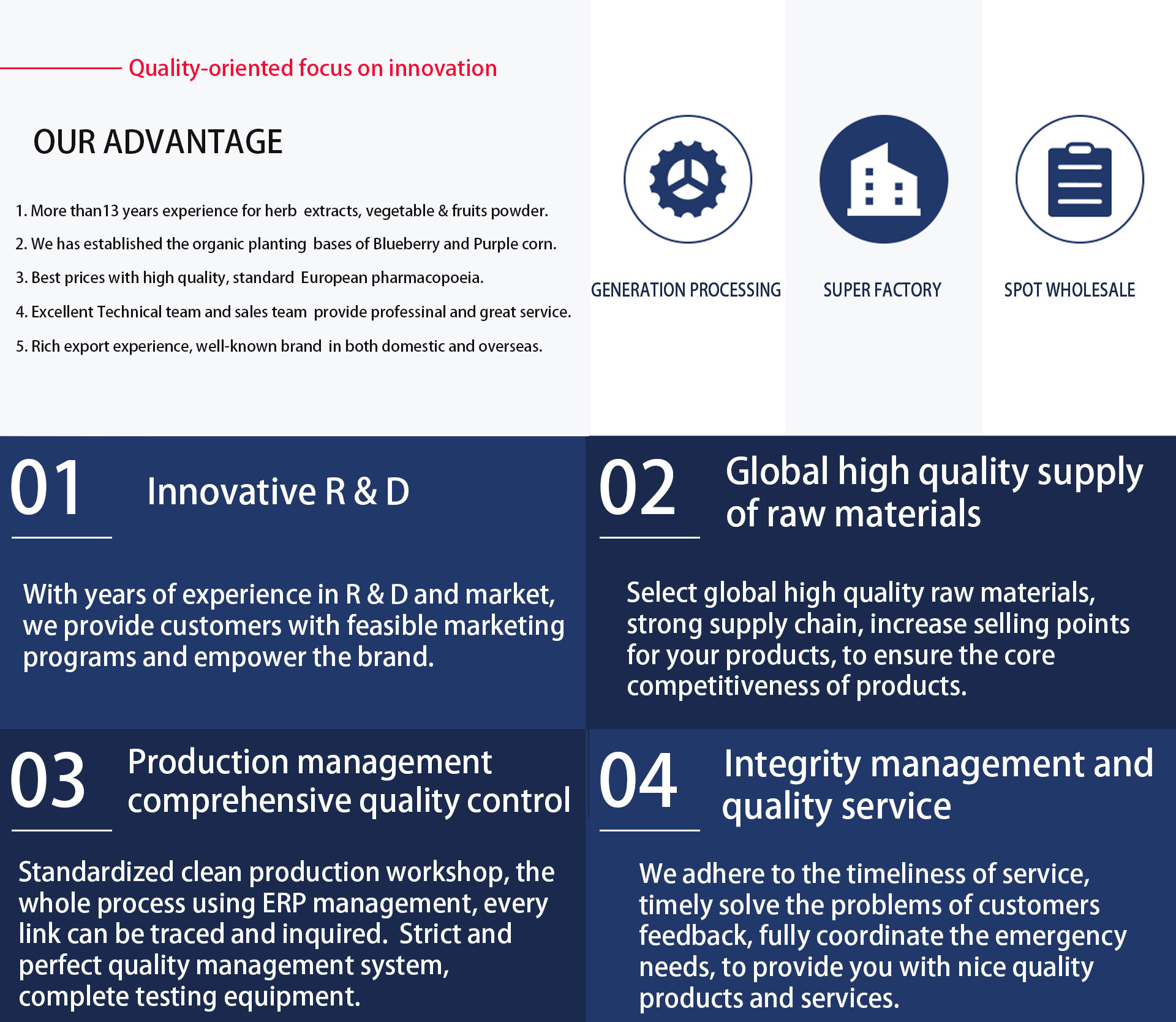 Quality-oriented focus on innovation

OUR ADVANTAGE

1. More than13 years experience for herb extracts, vegetable & fruits powder.

2. We has established the organic planting bases of Blueberry and Purple corn.

3. Best prices with high quality, standard European pharmacopoeia.

4. Excellent Technical team and sales team provide professinal and great service.

5. Rich export experience, well-known brand in both domestic and overseas.

GENERATION PROCESSING

SUPER FACTORY

SPOT WHOLESALE

01 Innovative R & D

With years of experience in R & D and market, we provide customers with feasible marketing programs and empower the brand.

02 Global high quality supply of raw materials

Select global high quality raw materials, strong supply chain, increase selling points for your products, to ensure the core competitiveness of products.

03 Production management comprehensive quality control

Standardized clean production workshop, the whole process using ERP management, every link can be traced and inquired. Strict and perfect quality management system, complete testing equipment.

04 Integrity management and quality service

We adhere to the timeliness of service, timely solve the problems of customers feedback, fully coordinate the emergency needs, to provide you with nice quality products and services.